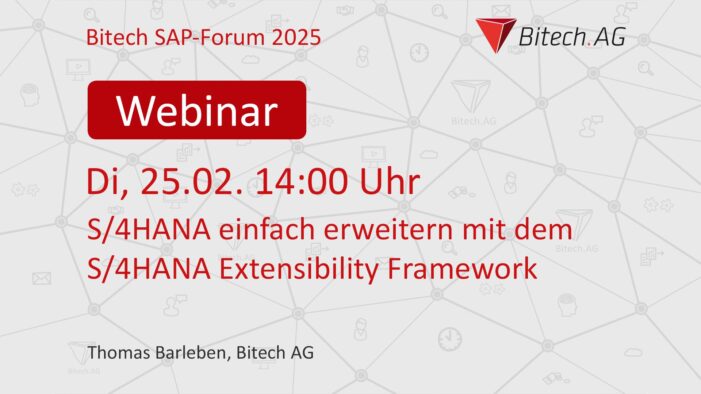 Bitech SAP-Forum 2025

Bitech.AG

Webinar

Di, 25.02. 14:00 Uhr

S/4HANA einfach erweitern mit dem S/4HANA Extensibility Framework

Thomas Barleben, Bitech AG